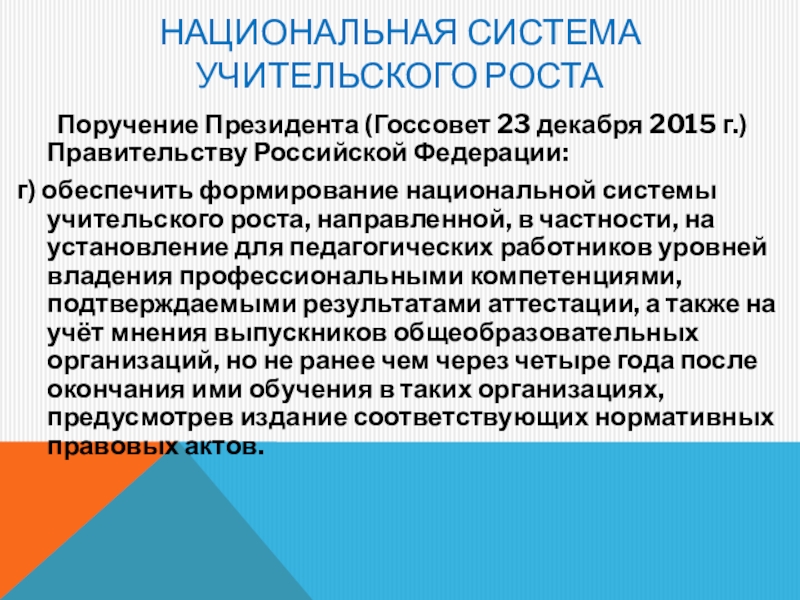 НАЦИОНАЛЬНАЯ СИСТЕМА УЧИТЕЛЬСКОГО РОСТА

Поручение Президента (Госсовет 23 декабря 2015 г.) Правительству Российской Федерации:

г) обеспечить формирование национальной системы учительского роста, направленной, в частности, на установление для педагогических работников уровней владения профессиональными компетенциями, подтверждаемыми результатами аттестации, а также на учёт мнения выпускников общеобразовательных организаций, но не ранее чем через четыре года после окончания ими обучения в таких организациях, предусмотрев издание соответствующих нормативных правовых актов.